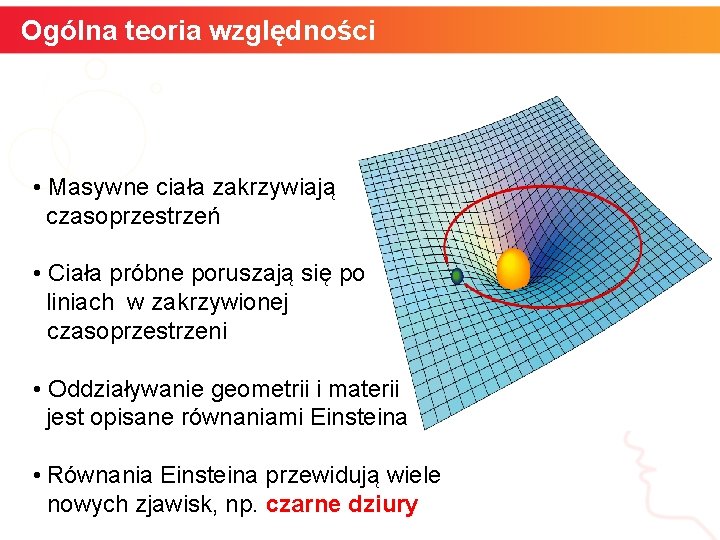 Ogólna teoria względności

• Masywne ciała zakrzywiają czasoprzestrzeń

• Ciała próbne poruszają się po liniach w zakrzywionej czasoprzestrzeni

• Oddziaływanie geometrii i materii jest opisane równaniami Einsteina

• Równania Einsteina przewidują wiele nowych zjawisk, np. czarne dziury